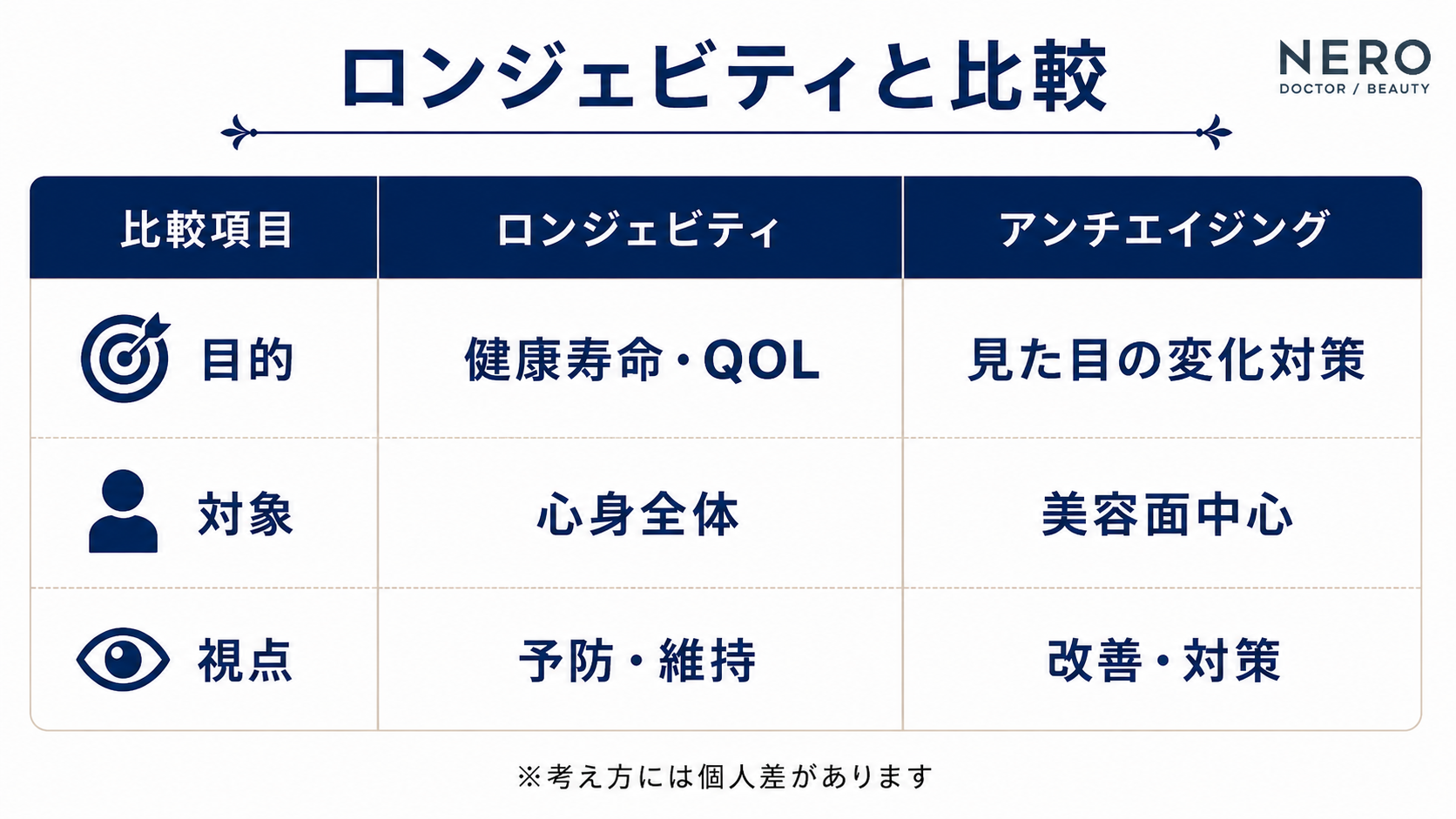 ロンジェビティと比較

NERO
DOCTOR / BEAUTY

| 比較項目 | ロンジェビティ | アンチエイジング |
|---|---|---|
| 目的 | 健康寿命・QOL | 見た目の変化対策 |
| 対象 | 心身全体 | 美容面中心 |
| 視点 | 予防・維持 | 改善・対策 |

※考え方には個人差があります